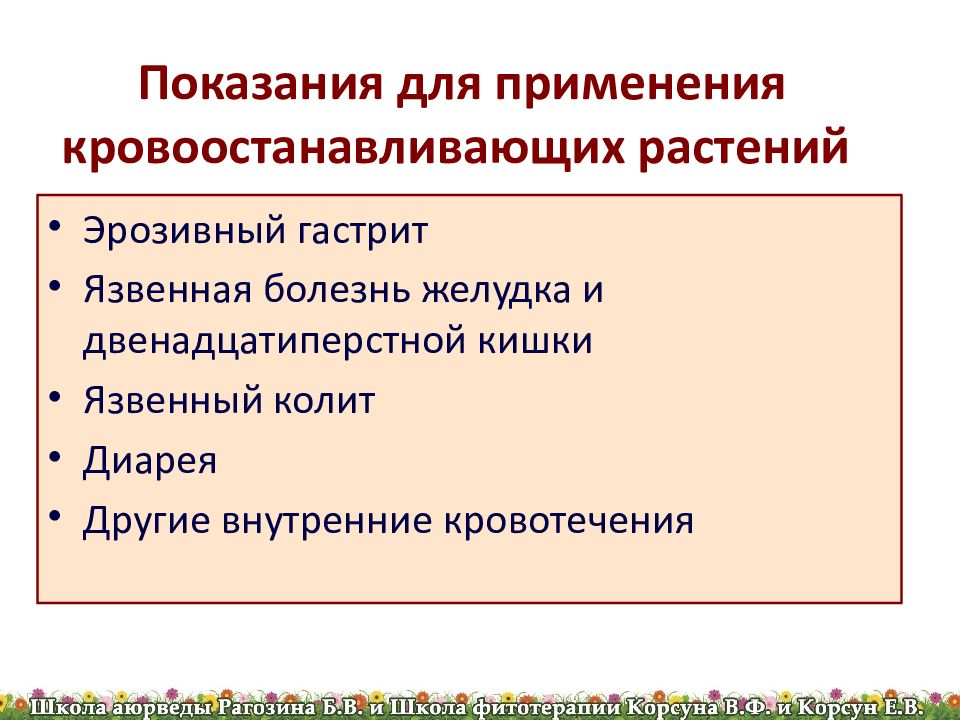 Показания для применения кровоостанавливающих растений

• Эрозивный гастрит
• Язвенная болезнь желудка и двенадцатиперстной кишки
• Язвенный колит
• Диарея
• Другие внутренние кровотечения

Школа аюрведы Рагозина Б.В. и Школа фитотерапии Корсуна В.Ф. и Корсун Е.В.